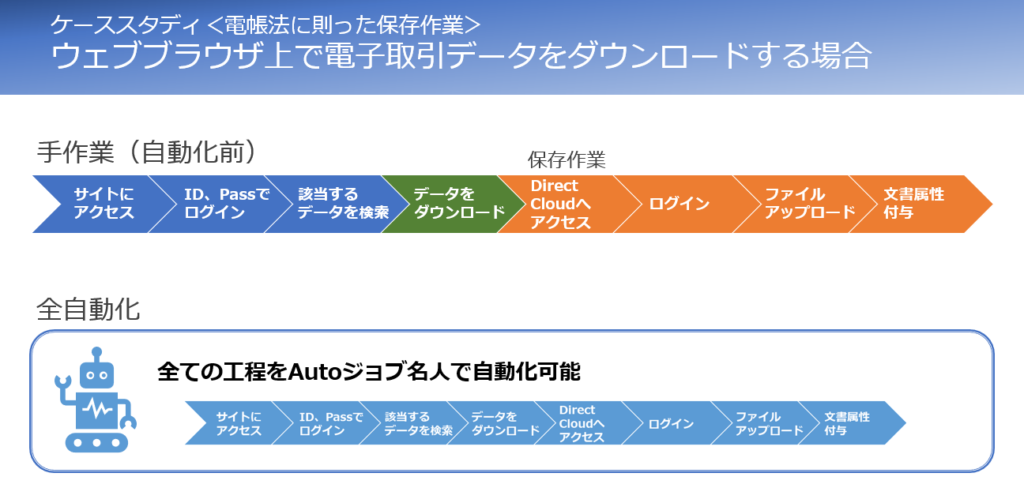 ケーススタディ＜電帳法に則った保存作業＞
ウェブブラウザ上で電子取引データをダウンロードする場合

手作業（自動化前）

保存作業

サイトにアクセス
ID、Passでログイン
該当するデータを検索
データをダウンロード
Direct Cloudへアクセス
ログイン
ファイルアップロード
文書属性付与

全自動化

全ての工程をAutoジョブ名人で自動化可能

サイトにアクセス
ID、Passでログイン
該当するデータを検索
データをダウンロード
Direct Cloudへアクセス
ログイン
ファイルアップロード
文書属性付与